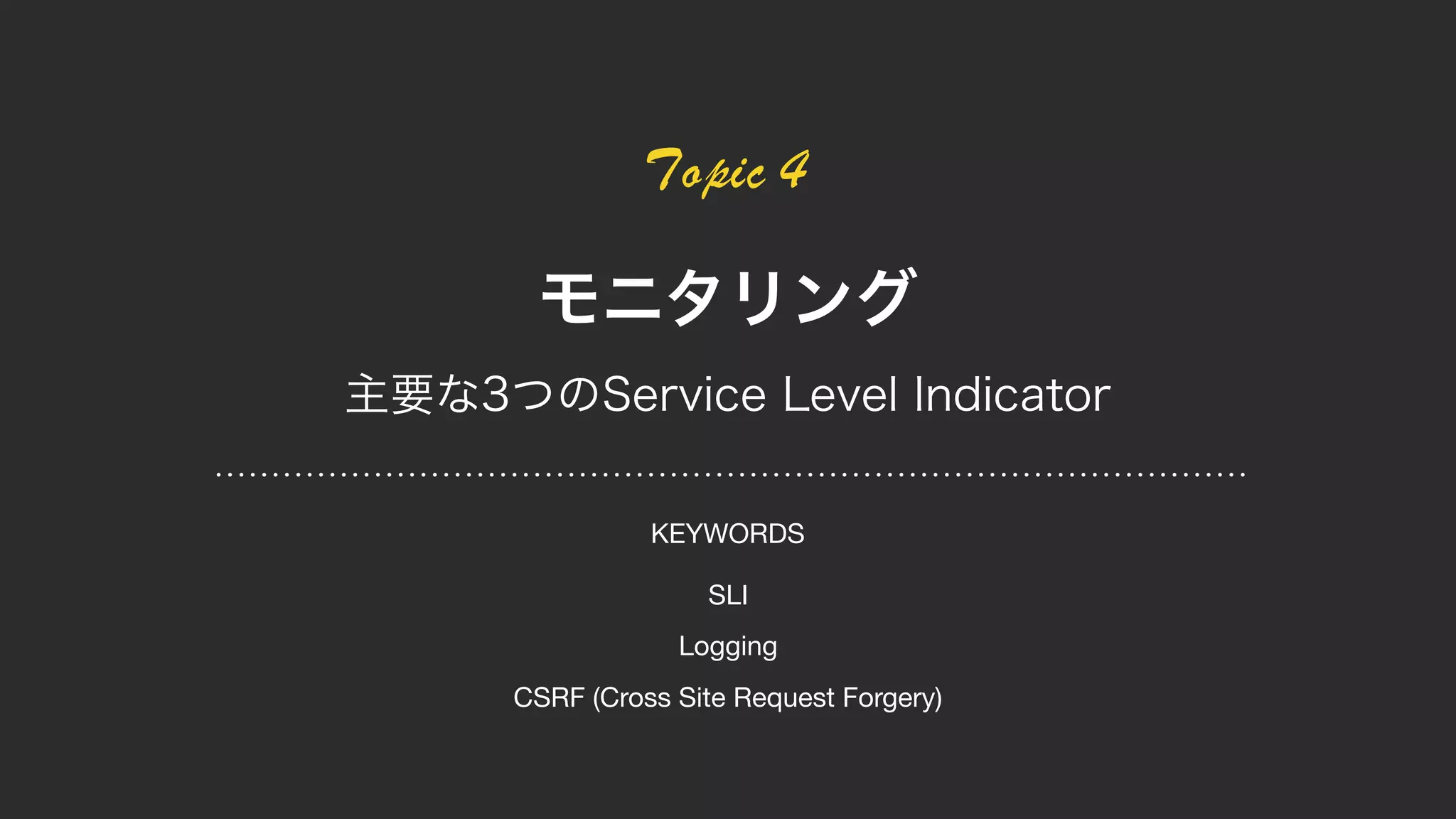 Topic 4

モニタリング

主要な3つのService Level Indicator

KEYWORDS

SLI

Logging

CSRF (Cross Site Request Forgery)